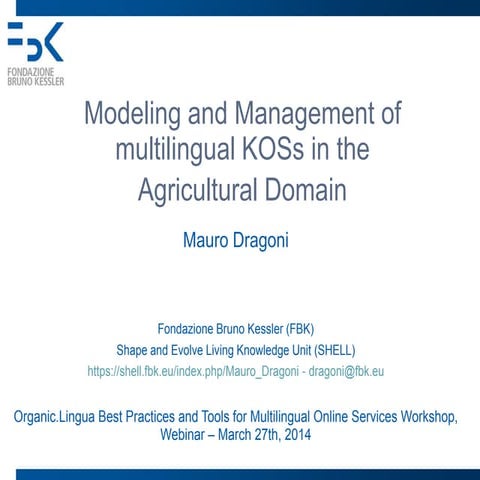 FBK
FONDAZIONE
BRUNO KESSLER

Modeling and Management of multilingual KOSs in the Agricultural Domain

Mauro Dragoni

Fondazione Bruno Kessler (FBK)
Shape and Evolve Living Knowledge Unit (SHELL)
https://shell.fbk.eu/index.php/Mauro_Dragoni - dragoni@fbk.eu

Organic.Lingua Best Practices and Tools for Multilingual Online Services Workshop, Webinar – March 27th, 2014